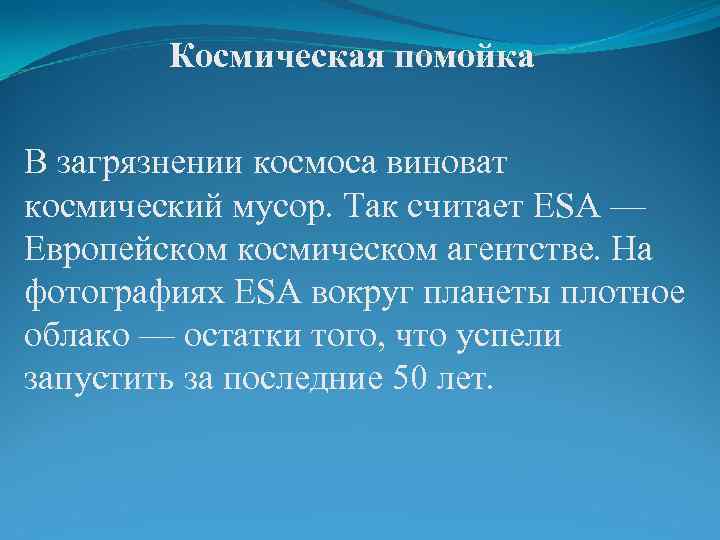 Космическая помойка

В загрязнении космоса виноват космический мусор. Так считает ESA — Европейском космическом агентстве. На фотографиях ESA вокруг планеты плотное облако — остатки того, что успели запустить за последние 50 лет.